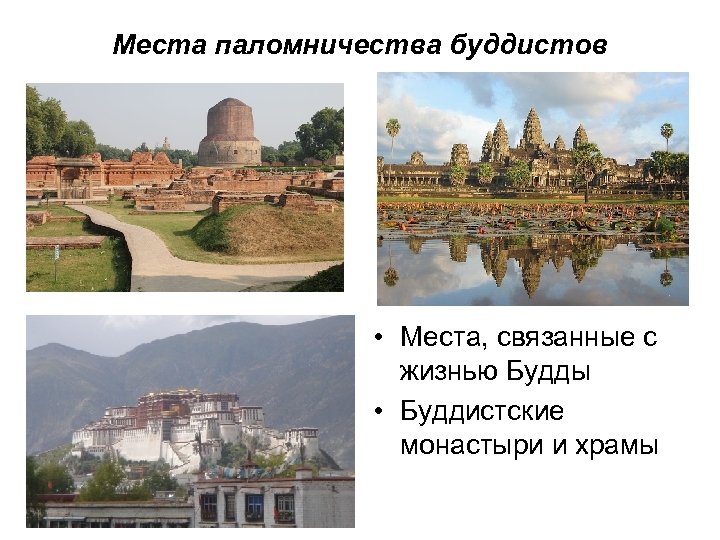 Места паломничества буддистов

• Места, связанные с жизнью Будды
• Буддистские монастыри и храмы